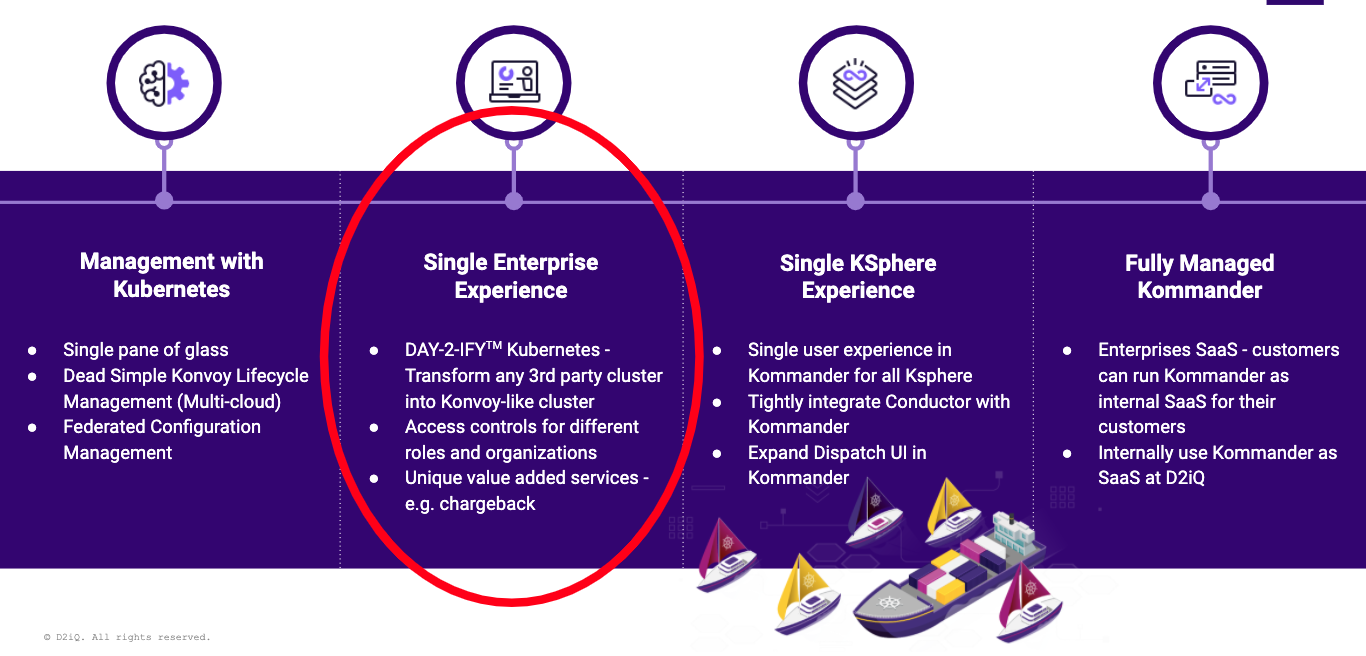 Management with Kubernetes

- Single pane of glass
- Dead Simple Konvoy Lifecycle Management (Multi-cloud)
- Federated Configuration Management

Single Enterprise Experience

- DAY-2-IFY™ Kubernetes - Transform any 3rd party cluster into Konvoy-like cluster
- Access controls for different roles and organizations
- Unique value added services - e.g. chargeback

Single KSphere Experience

- Single user experience in Kommander for all Ksphere
- Tightly integrate Conductor with Kommander
- Expand Dispatch UI in Kommander

Fully Managed Kommander

- Enterprises SaaS - customers can run Kommander as internal SaaS for their customers
- Internally use Kommander as SaaS at D2iQ

© D2iQ. All rights reserved.